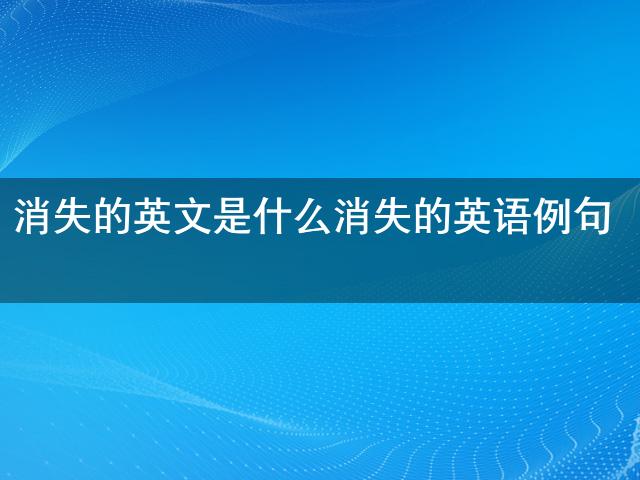 消失的英文是什么消失的英语例句